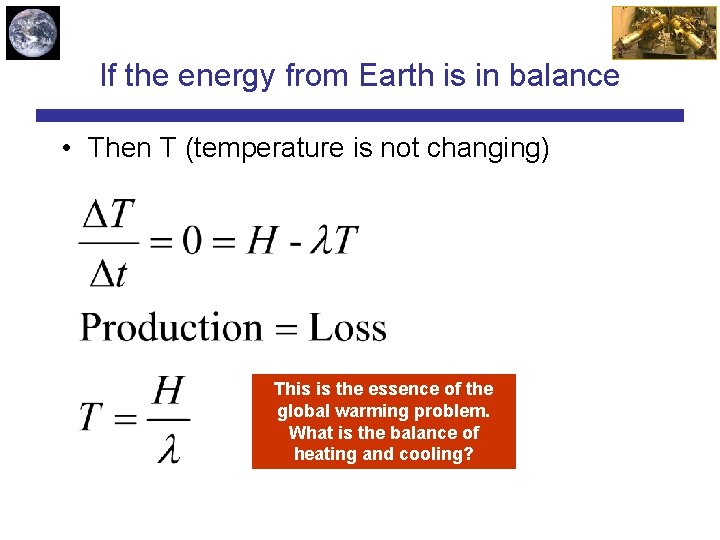 If the energy from Earth is in balance

• Then T (temperature is not changing)

$\frac{\Delta T}{\Delta t} = 0 = H - \lambda T$

Production = Loss

$T = \frac{H}{\lambda}$

This is the essence of the global warming problem. What is the balance of heating and cooling?